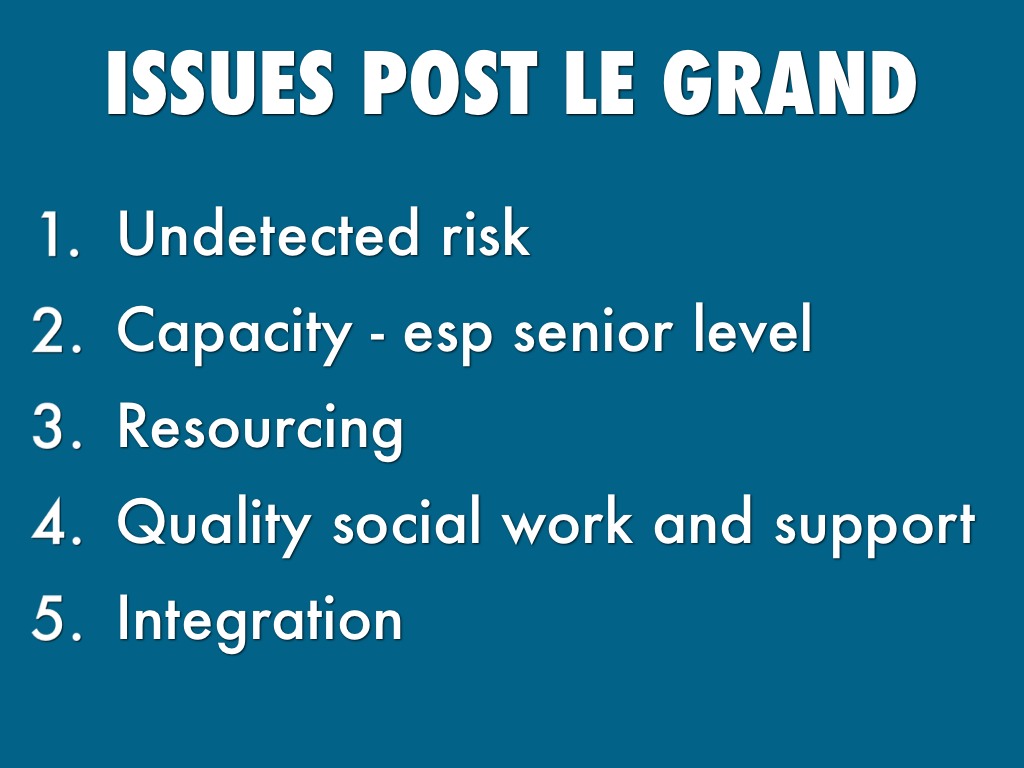 ISSUES POST LE GRAND

1. Undetected risk
2. Capacity - esp senior level
3. Resourcing
4. Quality social work and support
5. Integration